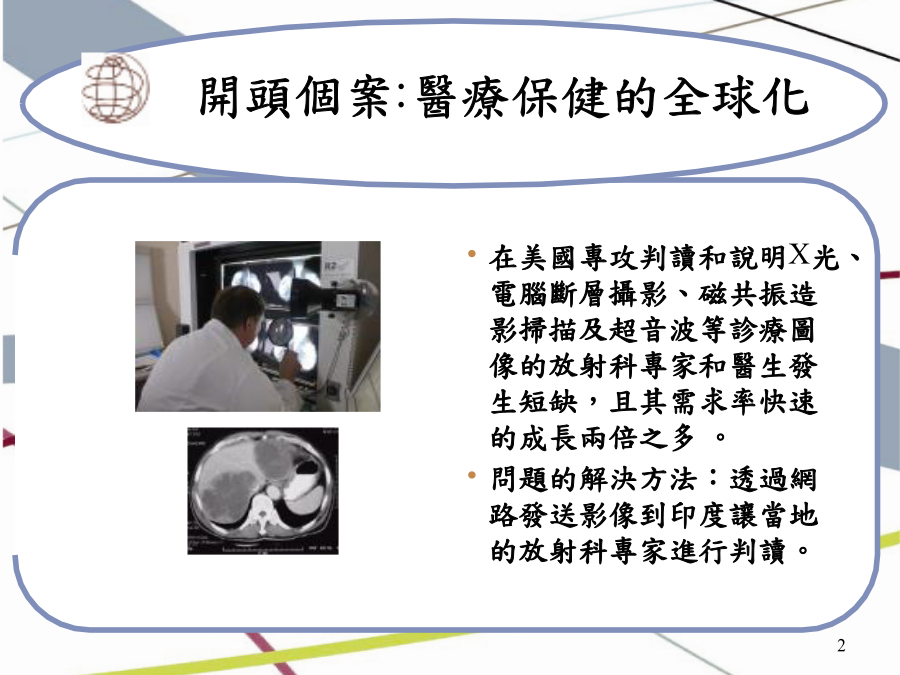 開頭個案:醫療保健的全球化

• 在美國專攻判讀和說明X光、電腦斷層攝影、磁共振造影掃描及超音波等診療圖像的放射科專家和醫生發生短缺，且其需求率快速的成長兩倍之多 。

• 問題的解決方法：透過網路發送影像到印度讓當地的放射科專家進行判讀。

2